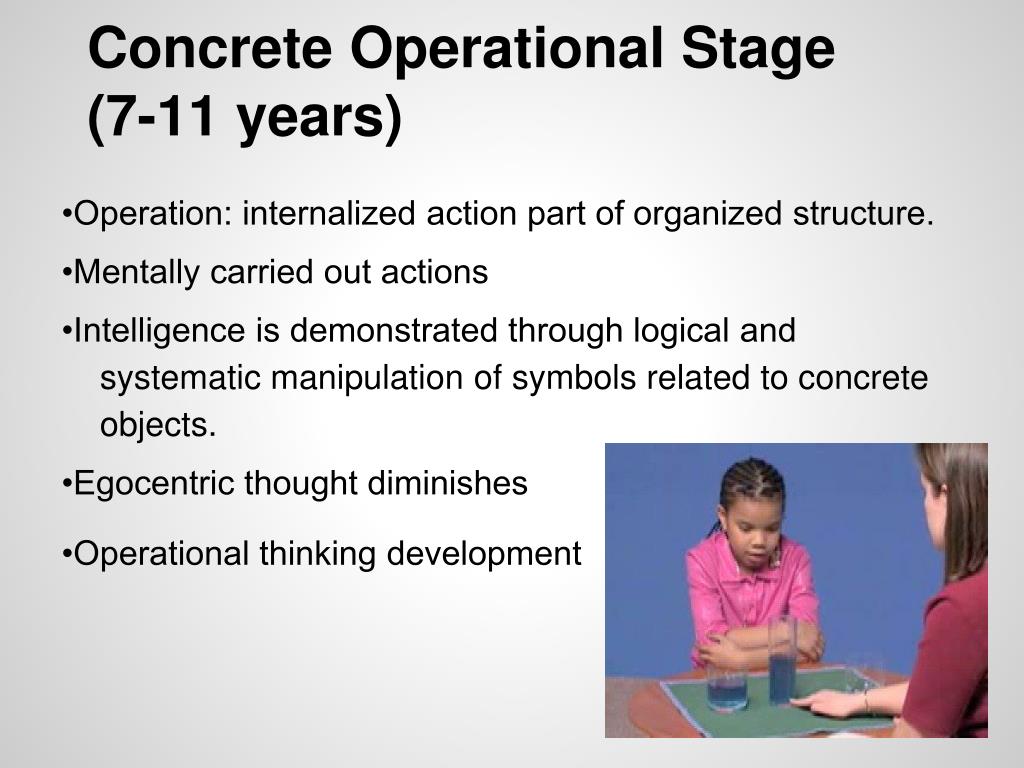 Concrete Operational Stage
(7-11 years)

•Operation: internalized action part of organized structure.

•Mentally carried out actions

•Intelligence is demonstrated through logical and systematic manipulation of symbols related to concrete objects.

•Egocentric thought diminishes

•Operational thinking development